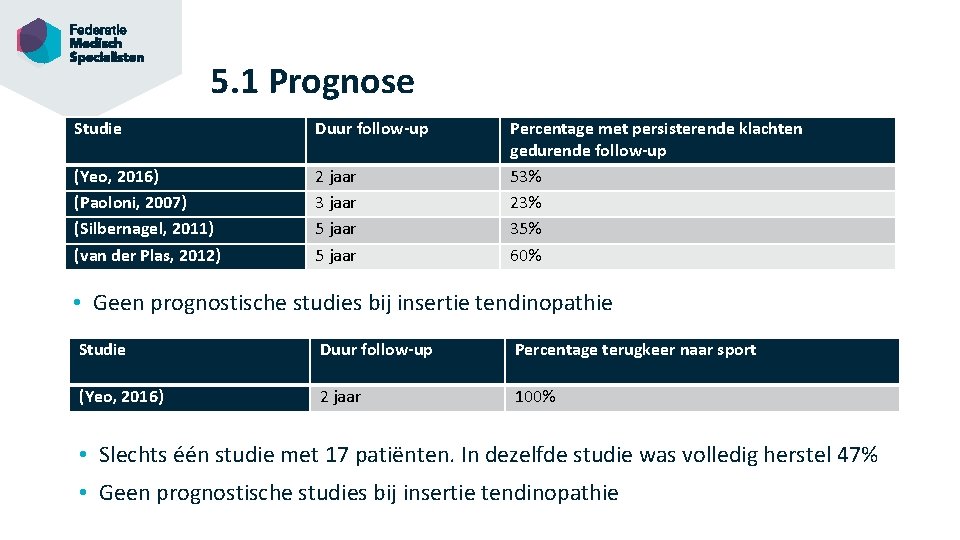 Federatie Medisch Specialisten

5.1 Prognose

| Studie | Duur follow-up | Percentage met persisterende klachten gedurende follow-up |
|---|---|---|
| (Yeo, 2016) | 2 jaar | 53% |
| (Paoloni, 2007) | 3 jaar | 23% |
| (Silbernagel, 2011) | 5 jaar | 35% |
| (van der Plas, 2012) | 5 jaar | 60% |

• Geen prognostische studies bij insertie tendinopathie

| Studie | Duur follow-up | Percentage terugkeer naar sport |
|---|---|---|
| (Yeo, 2016) | 2 jaar | 100% |

• Slechts één studie met 17 patiënten. In dezelfde studie was volledig herstel 47%

• Geen prognostische studies bij insertie tendinopathie